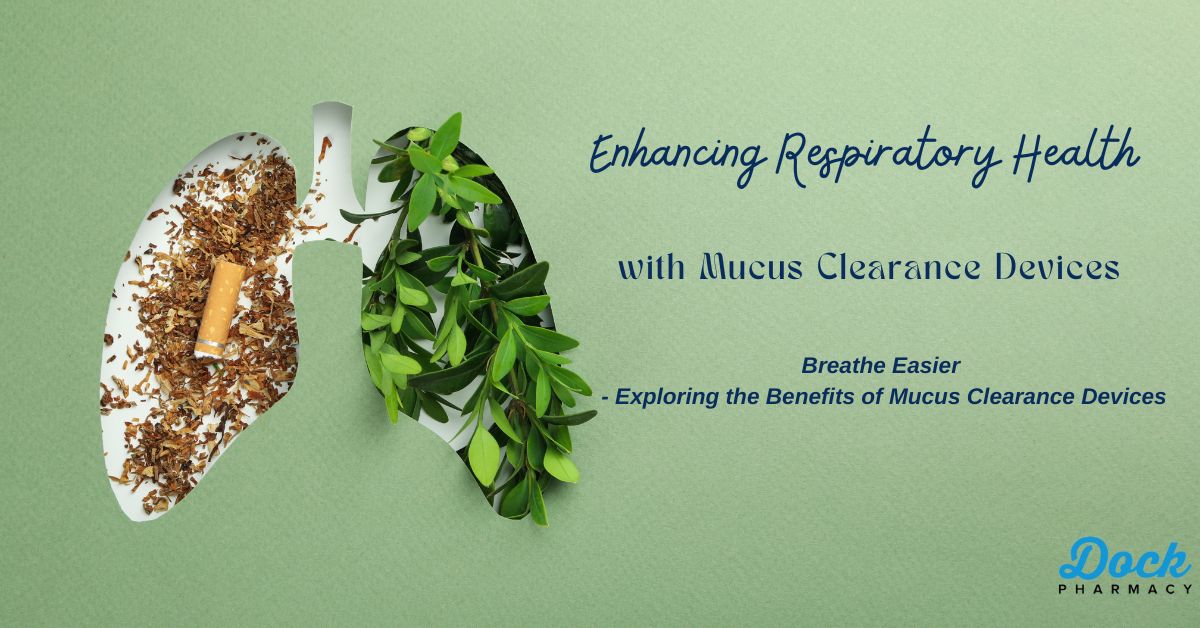 Enhancing Respiratory Health

with Mucus Clearance Devices

Breathe Easier
- Exploring the Benefits of Mucus Clearance Devices

Dock
PHARMACY